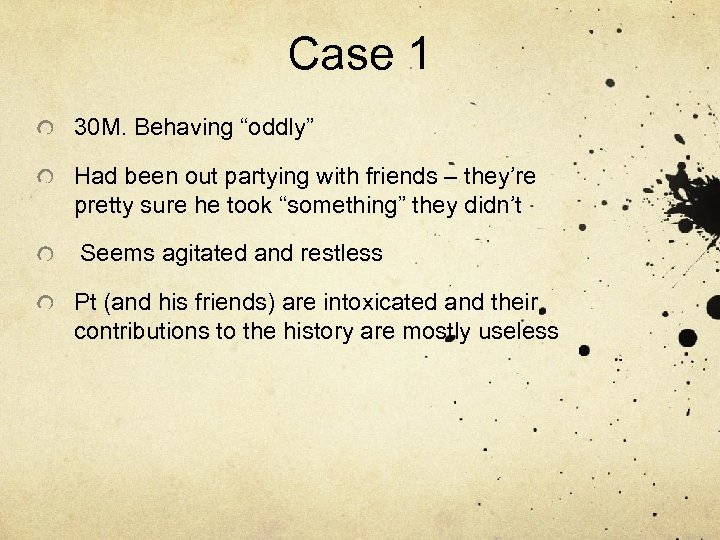 Case 1

30M. Behaving “oddly”

Had been out partying with friends – they’re pretty sure he took “something” they didn’t

Seems agitated and restless

Pt (and his friends) are intoxicated and their contributions to the history are mostly useless